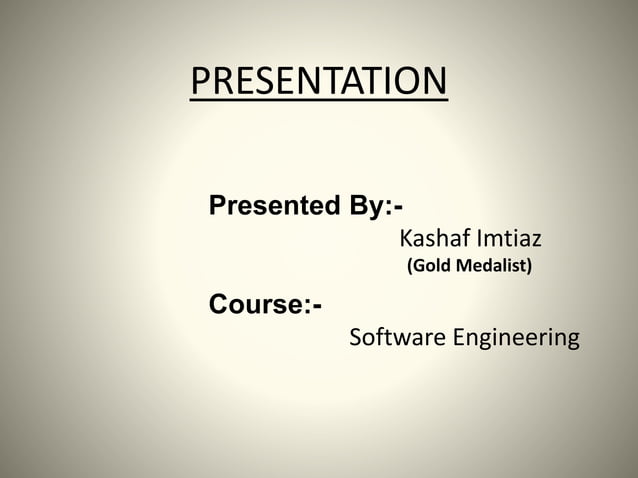 PRESENTATION

Presented By:-
Kashaf Imtiaz
(Gold Medalist)

Course:-
Software Engineering